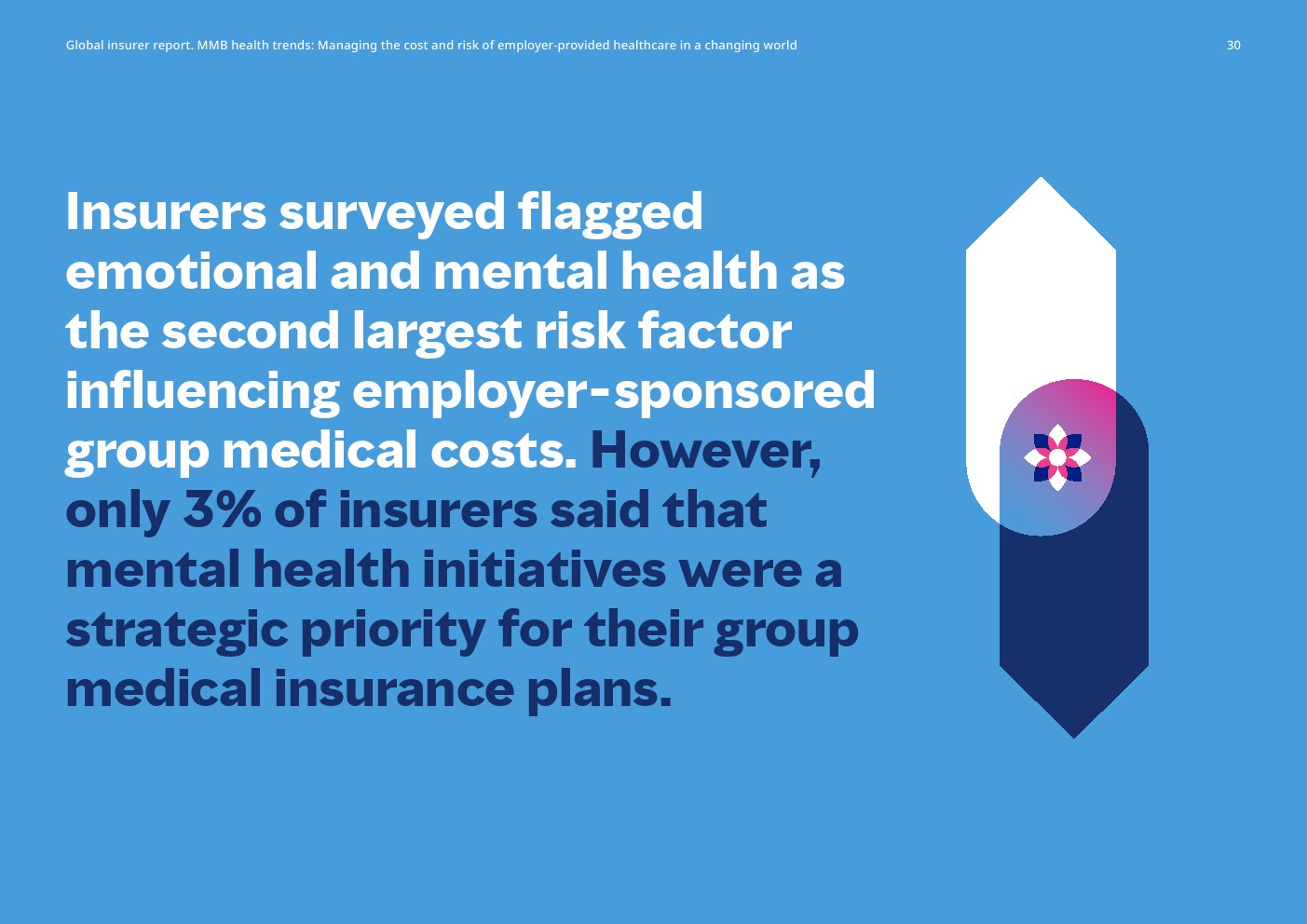 Global insurer report. MMB health trends: Managing the cost and risk of employer-provided healthcare in a changing world

30

Insurers surveyed flagged emotional and mental health as the second largest risk factor influencing employer-sponsored group medical costs. However, only 3% of insurers said that mental health initiatives were a strategic priority for their group medical insurance plans.